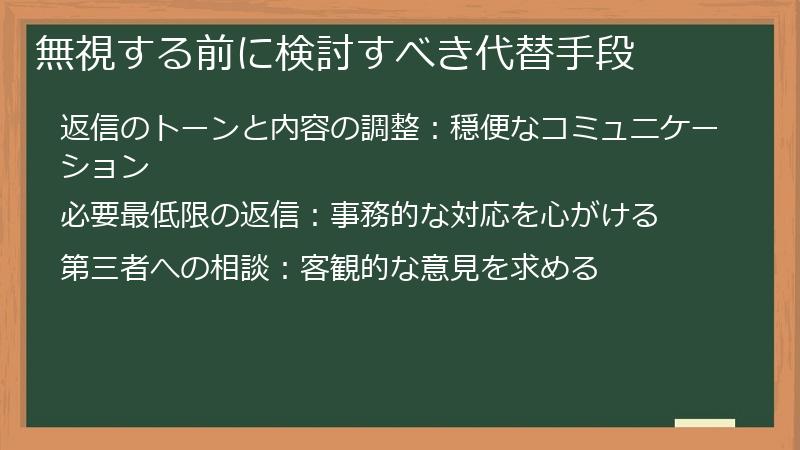 無視する前に検討すべき代替手段

返信のトーンと内容の調整：穏便なコミュニケーション

必要最低限の返信：事務的な対応を心がける

第三者への相談：客観的な意見を求める